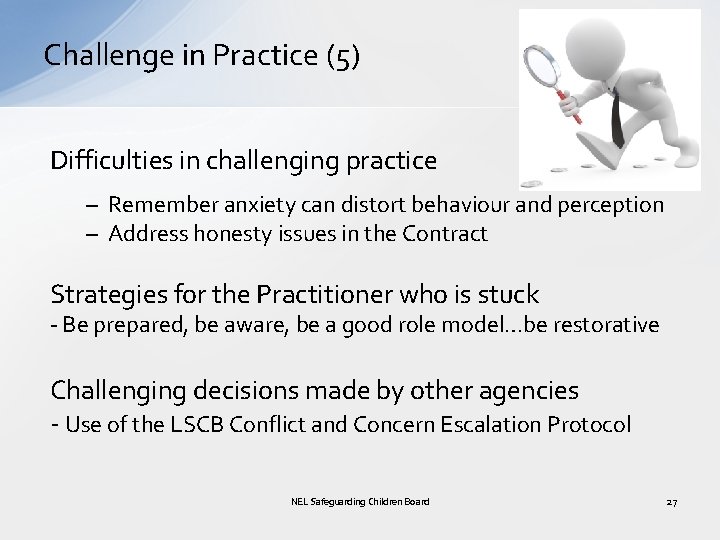 Challenge in Practice (5)

Difficulties in challenging practice

– Remember anxiety can distort behaviour and perception
– Address honesty issues in the Contract

Strategies for the Practitioner who is stuck
- Be prepared, be aware, be a good role model…be restorative

Challenging decisions made by other agencies
- Use of the LSCB Conflict and Concern Escalation Protocol

NEL Safeguarding Children Board

27